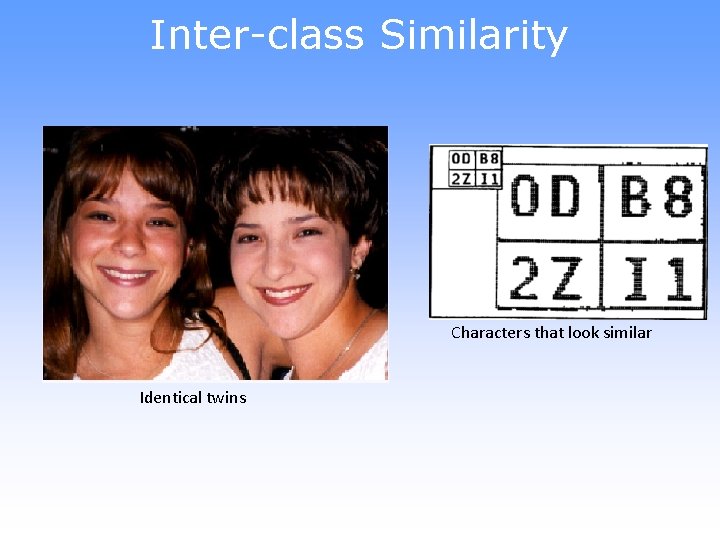 Inter-class Similarity

Identical twins

| 0D | B8 |
|---|---|
| 2Z | I1 |

| 0D | B8 |
|---|---|
| 2Z | I1 |

Characters that look similar